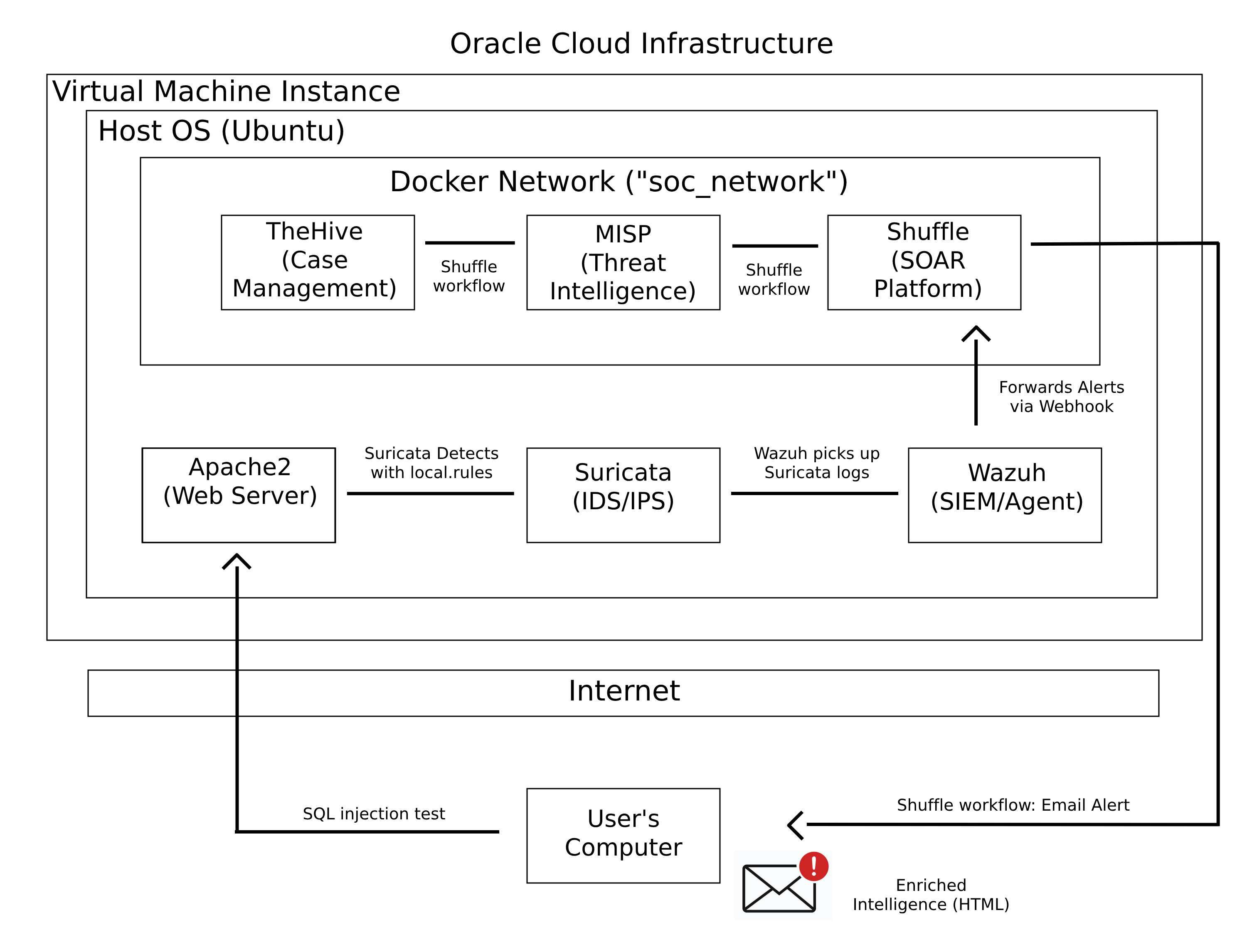 Oracle Cloud Infrastructure

Virtual Machine Instance

Host OS (Ubuntu)

Docker Network ("soc_network")

TheHive (Case Management)

Shuffle workflow

MISP (Threat Intelligence)

Shuffle workflow

Shuffle (SOAR Platform)

Forwards Alerts via Webhook

Apache2 (Web Server)

Suricata Detects with local.rules

Suricata (IDS/IPS)

Wazuh picks up Suricata logs

Wazuh (SIEM/Agent)

Internet

SQL injection test

User's Computer

Shuffle workflow: Email Alert

!

Enriched Intelligence (HTML)